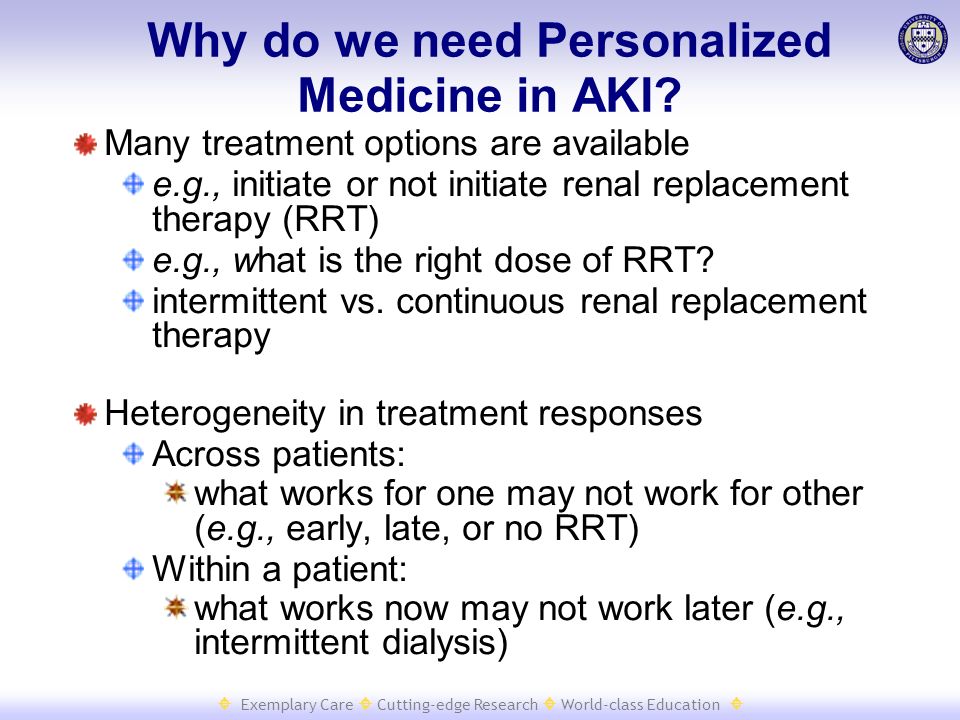 Why do we need Personalized Medicine in AKI?

Many treatment options are available

e.g., initiate or not initiate renal replacement therapy (RRT)

e.g., what is the right dose of RRT?

intermittent vs. continuous renal replacement therapy

Heterogeneity in treatment responses

Across patients:

what works for one may not work for other (e.g., early, late, or no RRT)

Within a patient:

what works now may not work later (e.g., intermittent dialysis)

Exemplary Care Cutting-edge Research World-class Education